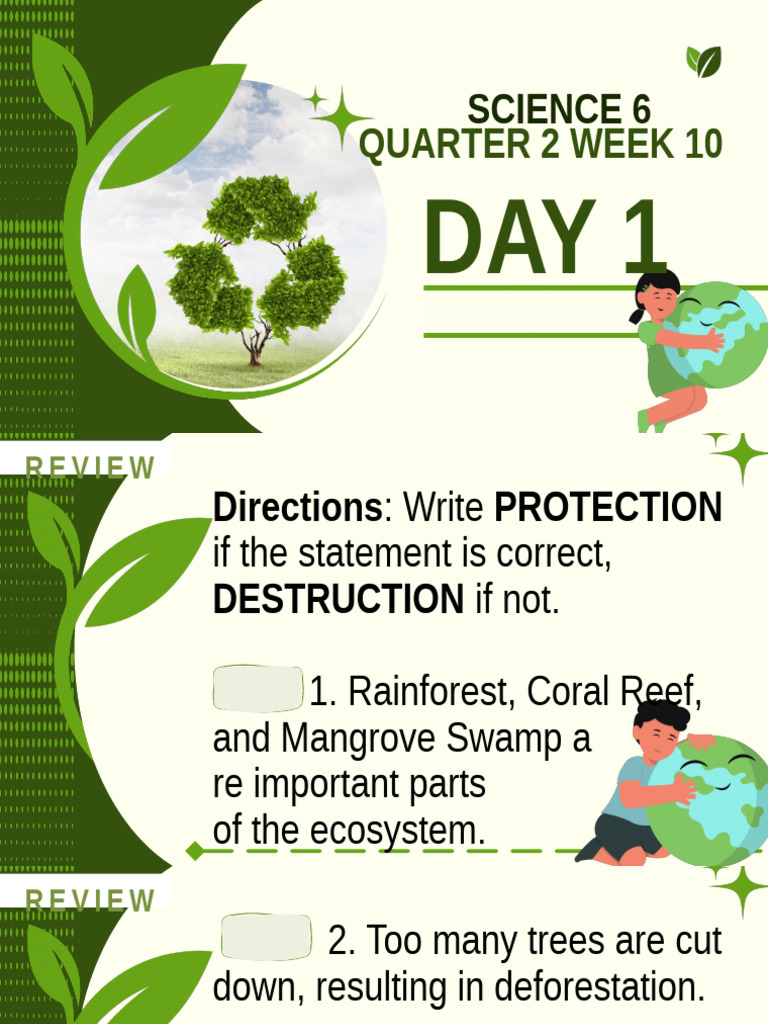 SCIENCE 6
QUARTER 2 WEEK 10

DAY 1

REVIEW

Directions: Write PROTECTION if the statement is correct, DESTRUCTION if not.

1. Rainforest, Coral Reef, and Mangrove Swamp a re important parts of the ecosystem.

REVIEW

2. Too many trees are cut down, resulting in deforestation.